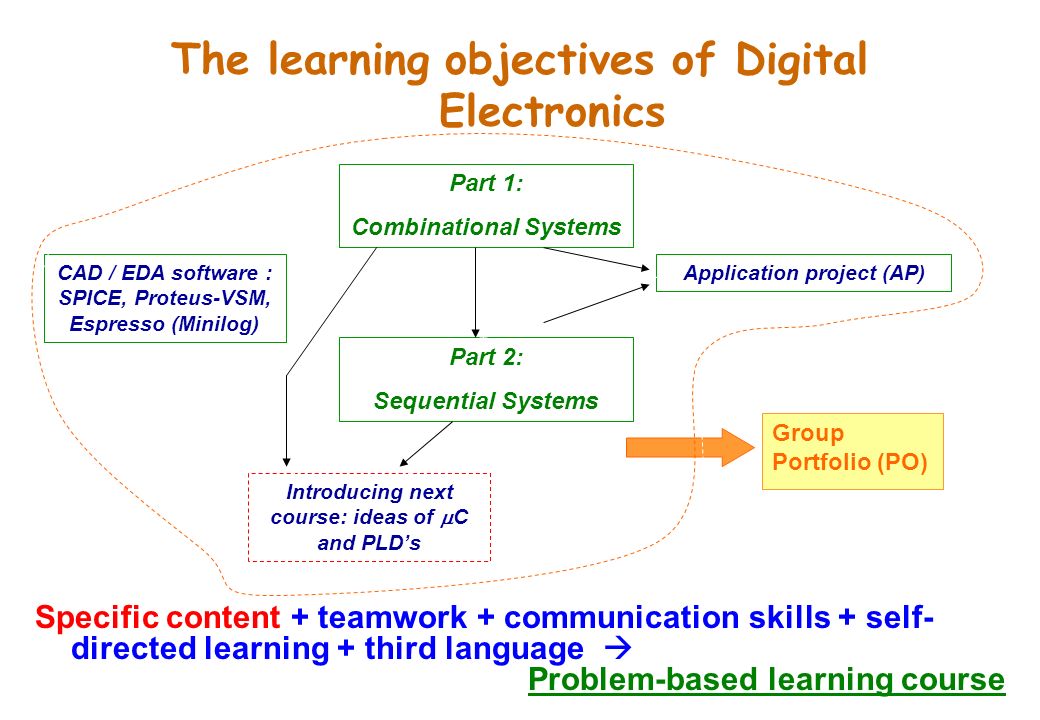 The learning objectives of Digital Electronics

Part 1:
Combinational Systems

CAD / EDA software : SPICE, Proteus-VSM, Espresso (Minilog)

Application project (AP)

Part 2:
Sequential Systems

Group Portfolio (PO)

Introducing next course: ideas of $\mu$C and PLD's

Specific content + teamwork + communication skills + self-directed learning + third language →

Problem-based learning course